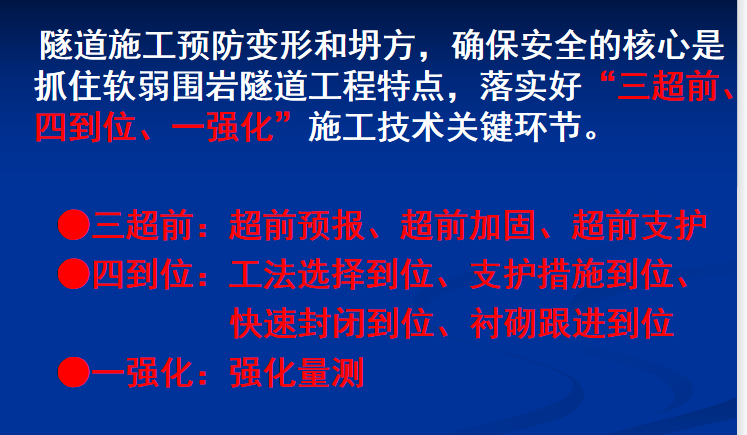 隧道施工预防变形和坍方，确保安全的核心是抓住软弱围岩隧道工程特点，落实好“三超前、四到位、一强化”施工技术关键环节。

●三超前：超前预报、超前加固、超前支护

●四到位：工法选择到位、支护措施到位、快速封闭到位、衬砌跟进到位

●一强化：强化量测